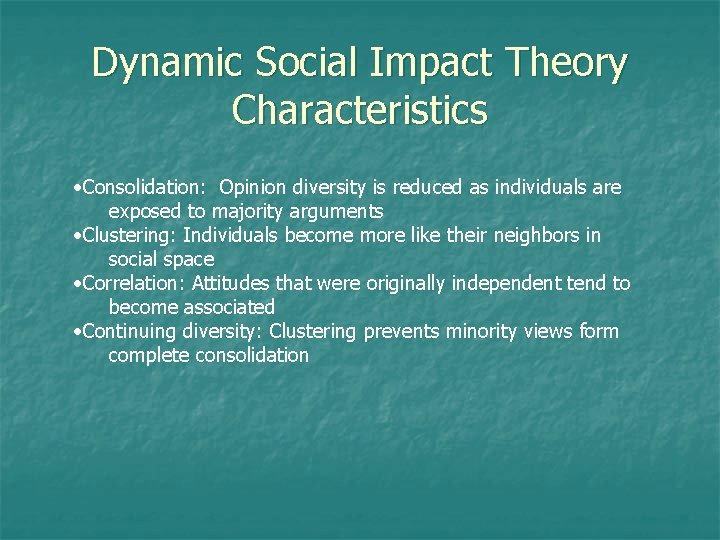 Dynamic Social Impact Theory Characteristics

•Consolidation: Opinion diversity is reduced as individuals are exposed to majority arguments
•Clustering: Individuals become more like their neighbors in social space
•Correlation: Attitudes that were originally independent tend to become associated
•Continuing diversity: Clustering prevents minority views form complete consolidation